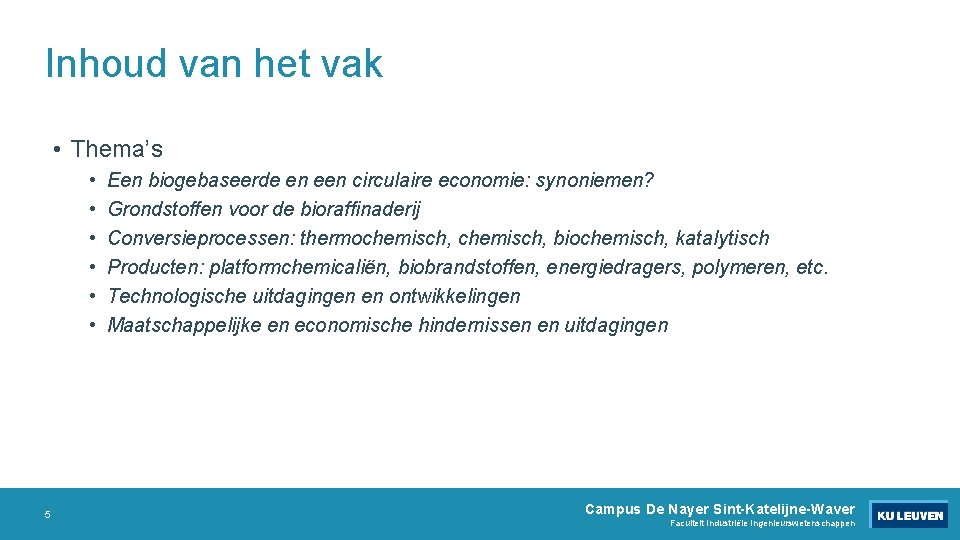 Inhoud van het vak

• Thema's
  • Een biogebaseerde en een circulaire economie: synoniemen?
  • Grondstoffen voor de bioraffinaderij
  • Conversieprocessen: thermochemisch, chemisch, biochemisch, katalytisch
  • Producten: platformchemicaliën, biobrandstoffen, energiedragers, polymeren, etc.
  • Technologische uitdagingen en ontwikkelingen
  • Maatschappelijke en economische hindernissen en uitdagingen

5

Campus De Nayer Sint-Katelijne-Waver
Faculteit Industriële Ingenieurswetenschappen

KU LEUVEN